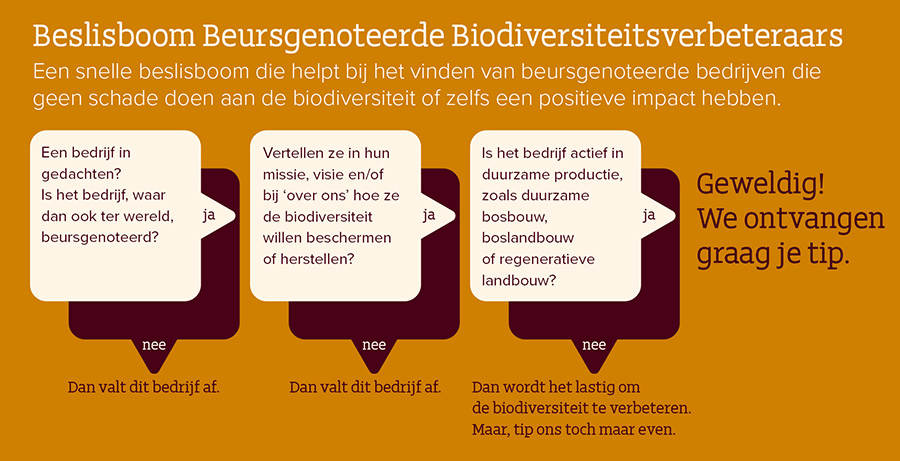 Beslisboom Beursgenoteerde Biodiversiteitsverbeteraars

Een snelle beslisboom die helpt bij het vinden van beursgenoteerde bedrijven die geen schade doen aan de biodiversiteit of zelfs een positieve impact hebben.

Een bedrijf in gedachten? Is het bedrijf, waar dan ook ter wereld, beursgenoteerd?

ja

nee

Dan valt dit bedrijf af.

Vertellen ze in hun missie, visie en/of bij 'over ons' hoe ze de biodiversiteit willen beschermen of herstellen?

ja

nee

Dan valt dit bedrijf af.

Is het bedrijf actief in duurzame productie, zoals duurzame bosbouw, boslandbouw of regeneratieve landbouw?

ja

nee

Dan wordt het lastig om de biodiversiteit te verbeteren. Maar, tip ons toch maar even.

Geweldig! We ontvangen graag je tip.